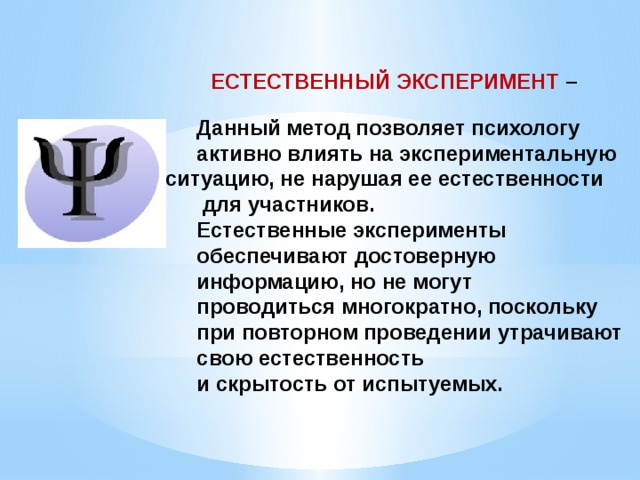 ЕСТЕСТВЕННЫЙ ЭКСПЕРИМЕНТ –

Ψ

Данный метод позволяет психологу активно влиять на экспериментальную ситуацию, не нарушая ее естественности для участников.
Естественные эксперименты обеспечивают достоверную информацию, но не могут проводиться многократно, поскольку при повторном проведении утрачивают свою естественность и скрытость от испытуемых.